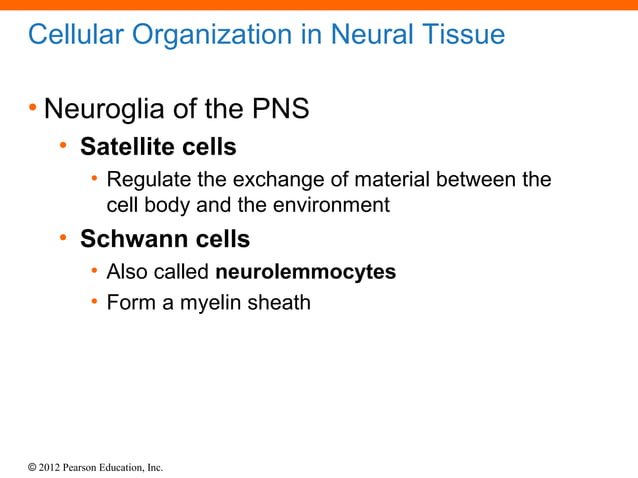 Cellular Organization in Neural Tissue

• Neuroglia of the PNS
  • Satellite cells
    • Regulate the exchange of material between the cell body and the environment
  • Schwann cells
    • Also called neurolemmocytes
    • Form a myelin sheath

© 2012 Pearson Education, Inc.